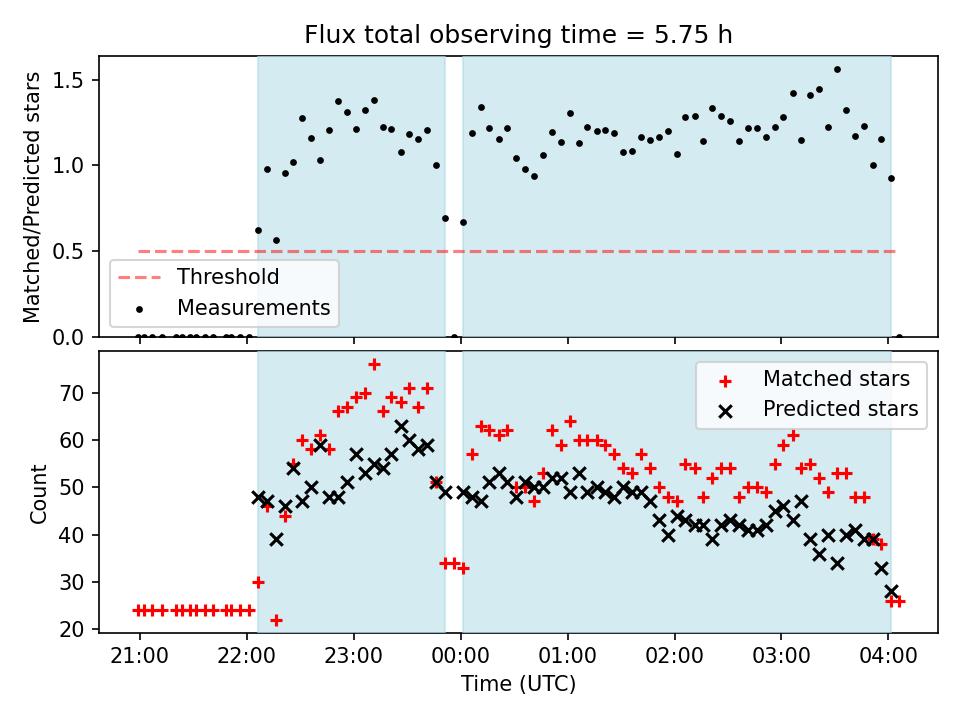 Flux total observing time = 5.75 h

Matched/Predicted stars

1.5
1.0
0.5
0.0

Threshold
Measurements

Count

70
60
50
40
30
20

Matched stars
Predicted stars

21:00
22:00
23:00
00:00
01:00
02:00
03:00
04:00

Time (UTC)